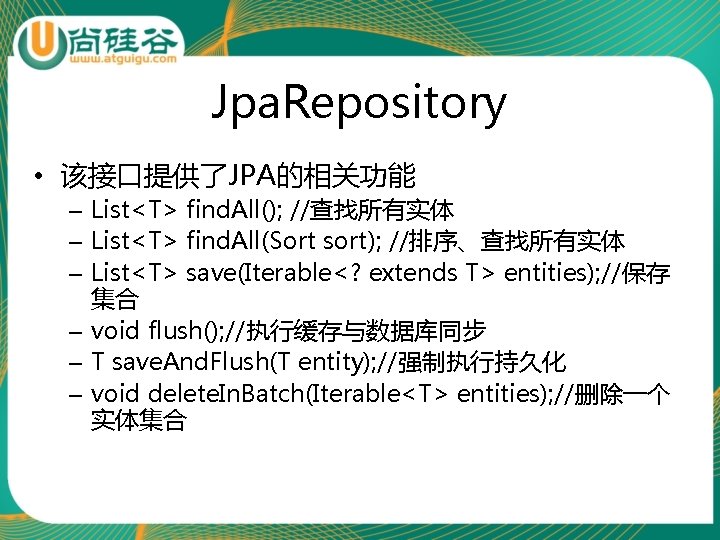 U 尚硅谷
www.atguigu.com

JpaRepository

• 该接口提供了JPA的相关功能
  – List<T> findAll(); //查找所有实体
  – List<T> findAll(Sort sort); //排序、查找所有实体
  – List<T> save(Iterable<? extends T> entities);//保存集合
  – void flush();//执行缓存与数据库同步
  – T saveAndFlush(T entity);//强制执行持久化
  – void deleteInBatch(Iterable<T> entities);//删除一个实体集合